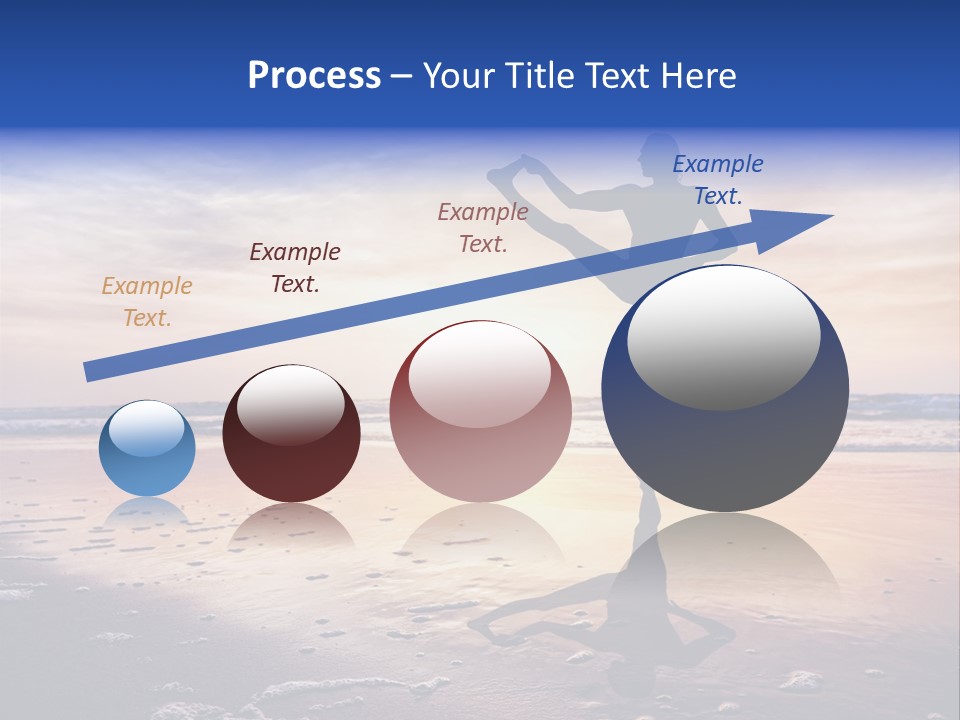 Process – Your Title Text Here

Example Text.

Example Text.

Example Text.

Example Text.